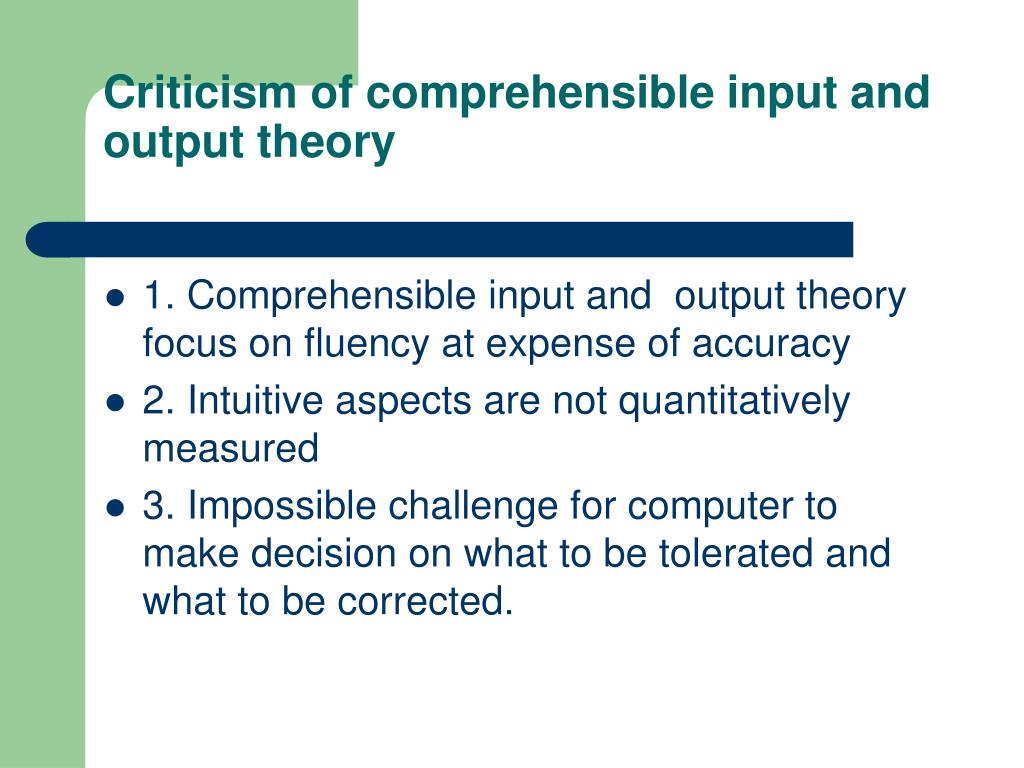 Criticism of comprehensible input and output theory

- 1. Comprehensible input and output theory focus on fluency at expense of accuracy
- 2. Intuitive aspects are not quantitatively measured
- 3. Impossible challenge for computer to make decision on what to be tolerated and what to be corrected.